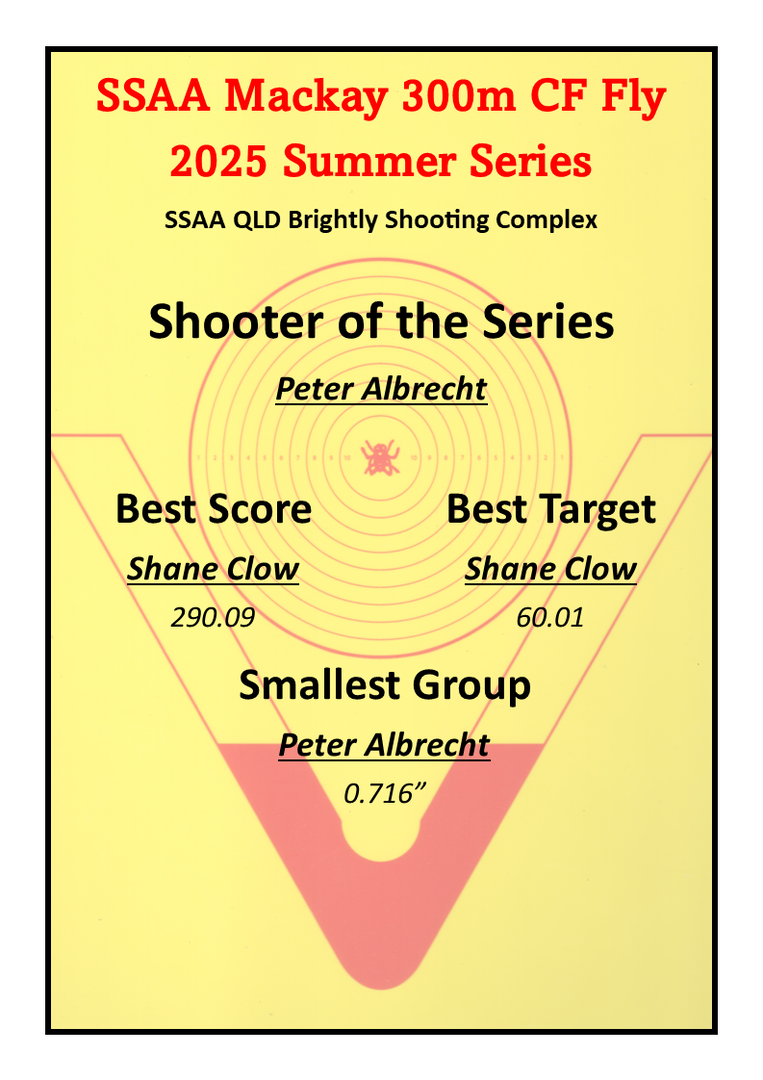 SSAA Mackay 300m CF Fly
2025 Summer Series

SSAA QLD Brightly Shooting Complex

Shooter of the Series

Peter Albrecht

Best Score

Shane Clow

290.09

Best Target

Shane Clow

60.01

Smallest Group

Peter Albrecht

0.716”